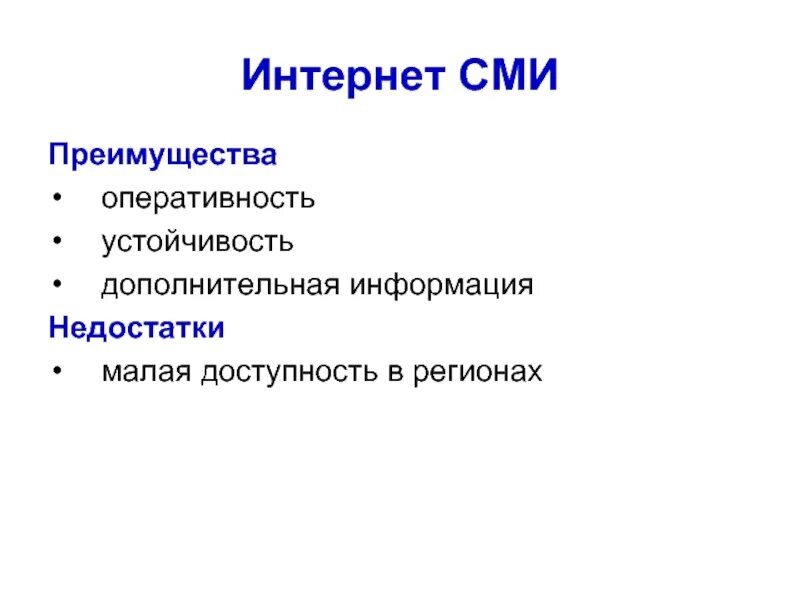 Интернет СМИ

Преимущества
• оперативность
• устойчивость
• дополнительная информация

Недостатки
• малая доступность в регионах